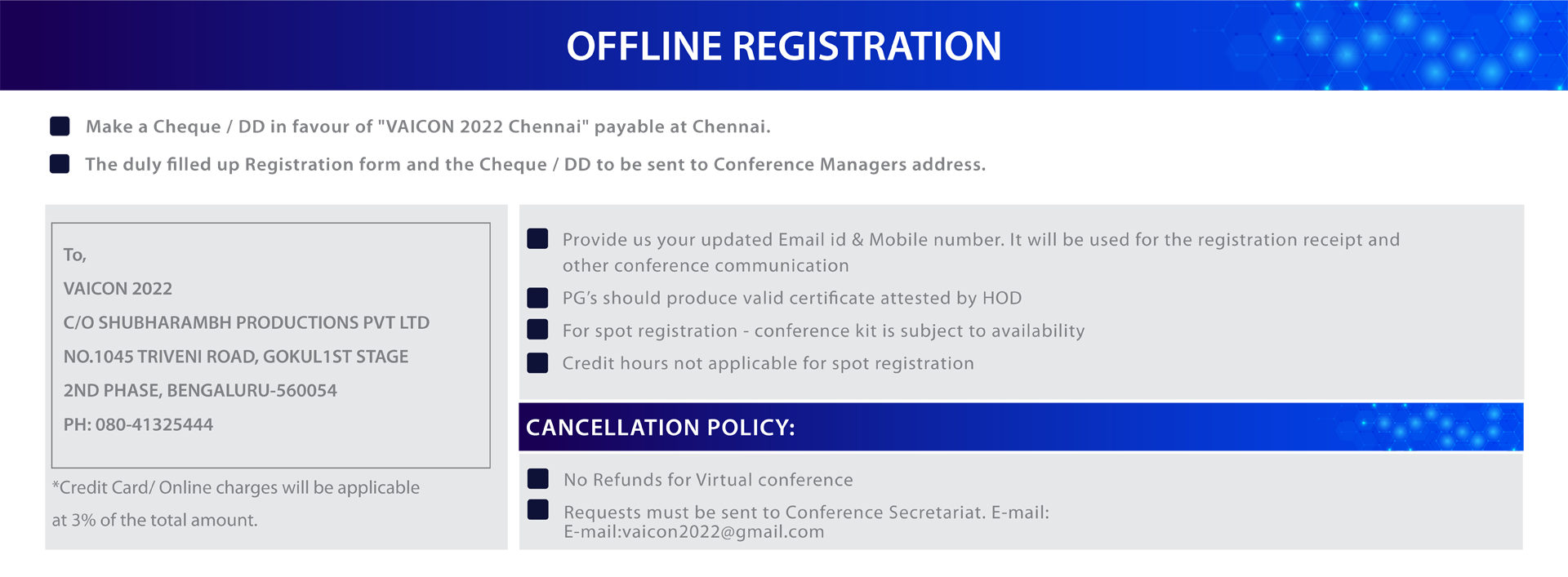 OFFLINE REGISTRATION

Make a Cheque / DD in favour of "VAICON 2022 Chennai" payable at Chennai.

The duly filled up Registration form and the Cheque / DD to be sent to Conference Managers address.

To,
VAICON 2022
C/O SHUBHARAMBH PRODUCTIONS PVT LTD
NO.1045 TRIVENI ROAD, GOKUL1ST STAGE
2ND PHASE, BENGALURU-560054
PH: 080-41325444

*Credit Card/ Online charges will be applicable at 3% of the total amount.

Provide us your updated Email id & Mobile number. It will be used for the registration receipt and other conference communication

PG's should produce valid certificate attested by HOD

For spot registration - conference kit is subject to availability

Credit hours not applicable for spot registration

CANCELLATION POLICY:

No Refunds for Virtual conference

Requests must be sent to Conference Secretariat. E-mail: E-mail:vaicon2022@gmail.com